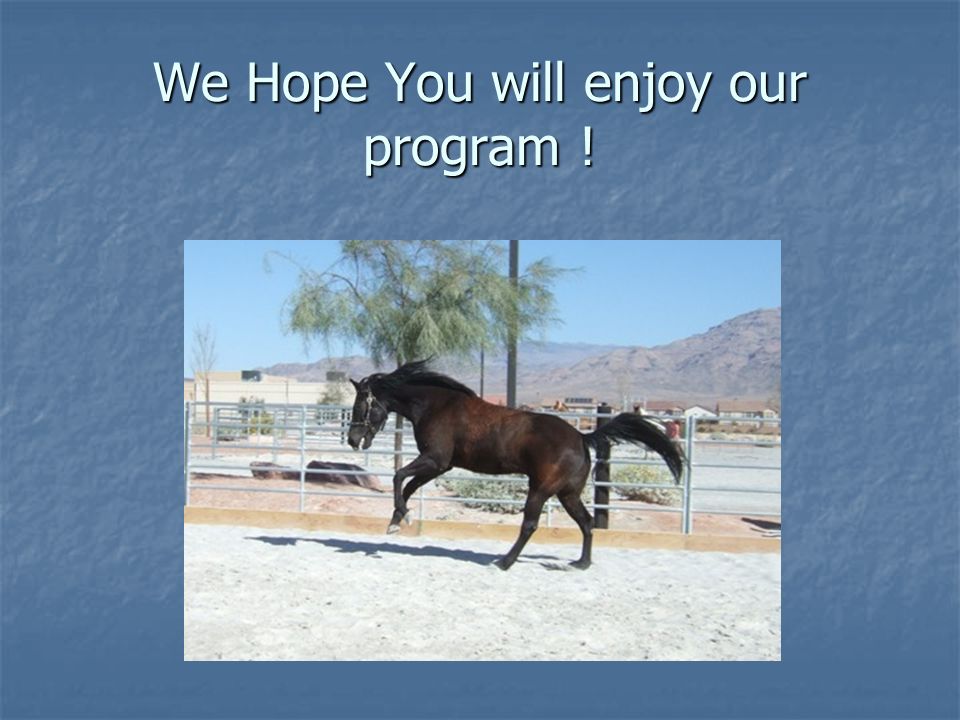 We Hope You will enjoy our program !